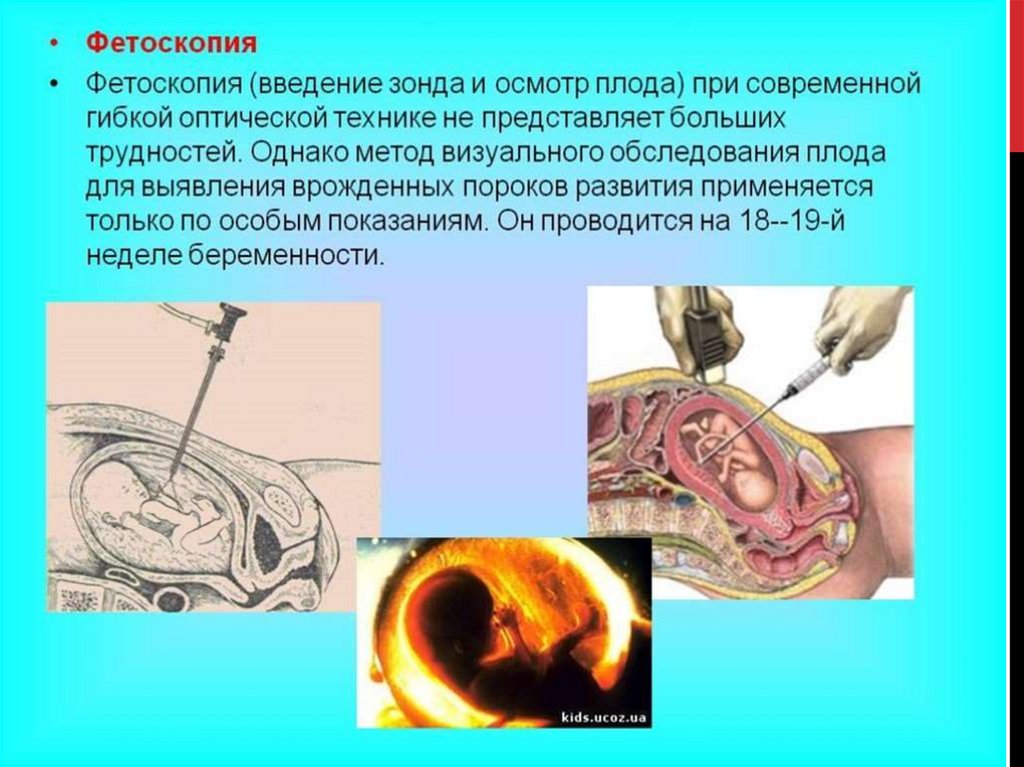 • Фетоскопия

• Фетоскопия (введение зонда и осмотр плода) при современной гибкой оптической технике не представляет больших трудностей. Однако метод визуального обследования плода для выявления врожденных пороков развития применяется только по особым показаниям. Он проводится на 18--19-й неделе беременности.

kids.ucoz.ua